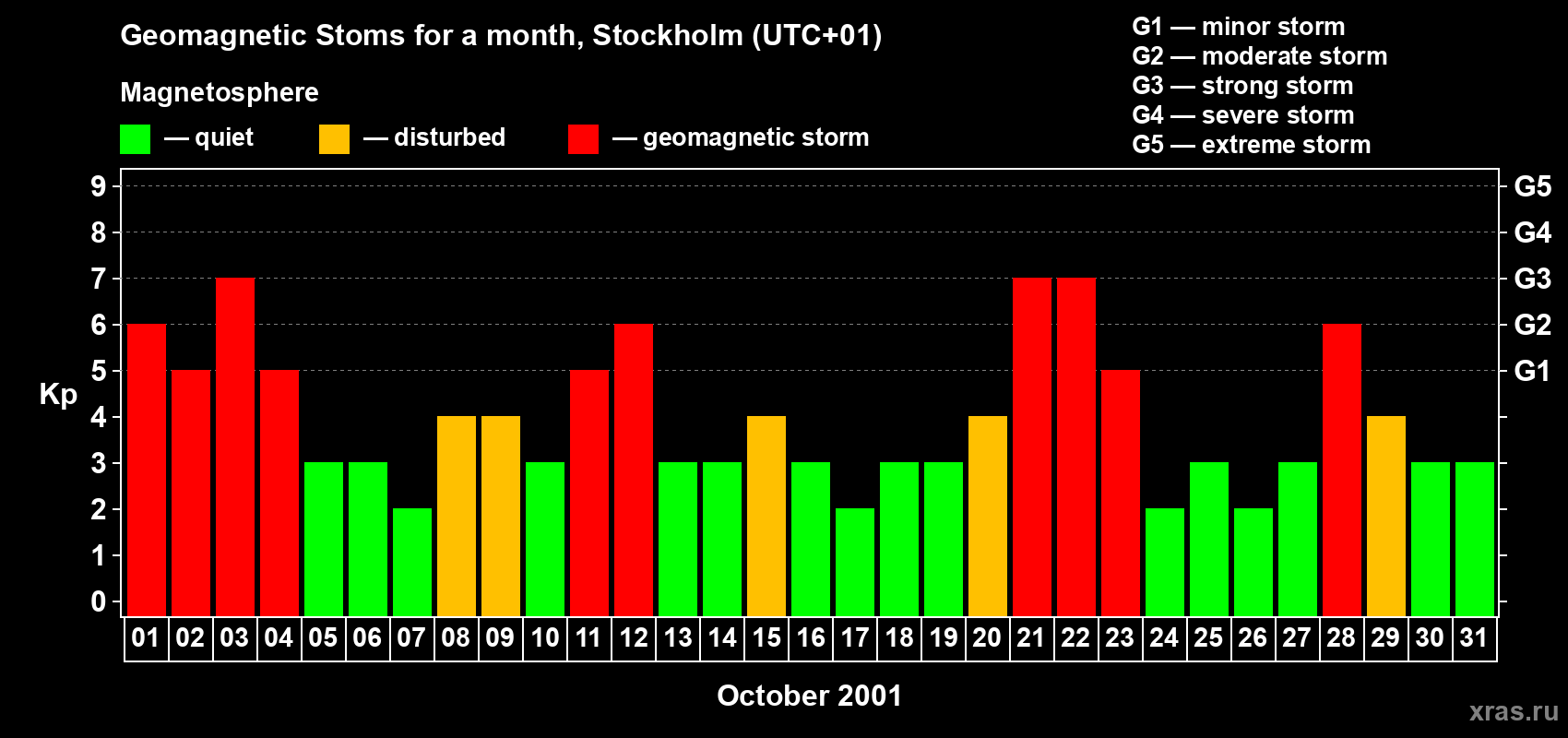 Geomagnetic Stoms for a month, Stockholm (UTC+01)

Magnetosphere

— quiet — disturbed — geomagnetic storm

G1 — minor storm
G2 — moderate storm
G3 — strong storm
G4 — severe storm
G5 — extreme storm

Kp

9 8 7 6 5 4 3 2 1 0

G5 G4 G3 G2 G1

01 02 03 04 05 06 07 08 09 10 11 12 13 14 15 16 17 18 19 20 21 22 23 24 25 26 27 28 29 30 31

October 2001

xras.ru